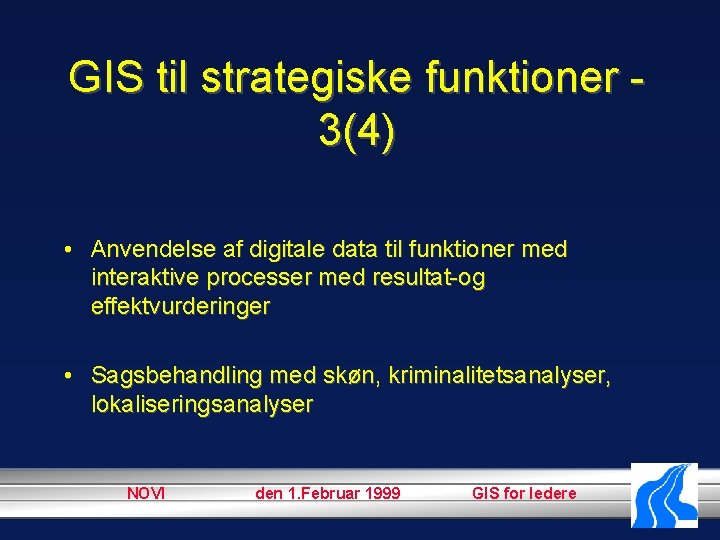 GIS til strategiske funktioner - 3(4)

• Anvendelse af digitale data til funktioner med interaktive processer med resultat-og effektvurderinger

• Sagsbehandling med skøn, kriminalitetsanalyser, lokaliseringsanalyser

NOVI den 1.Februar 1999 GIS for ledere